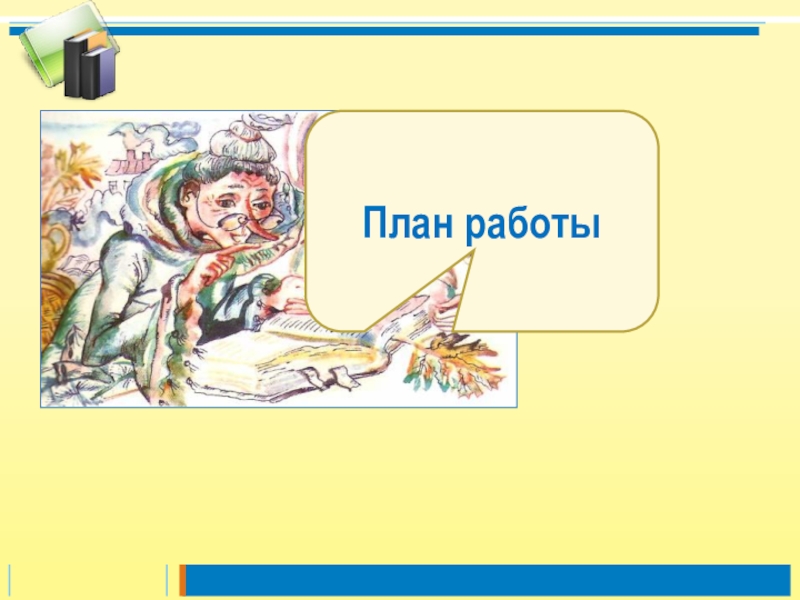 План работы